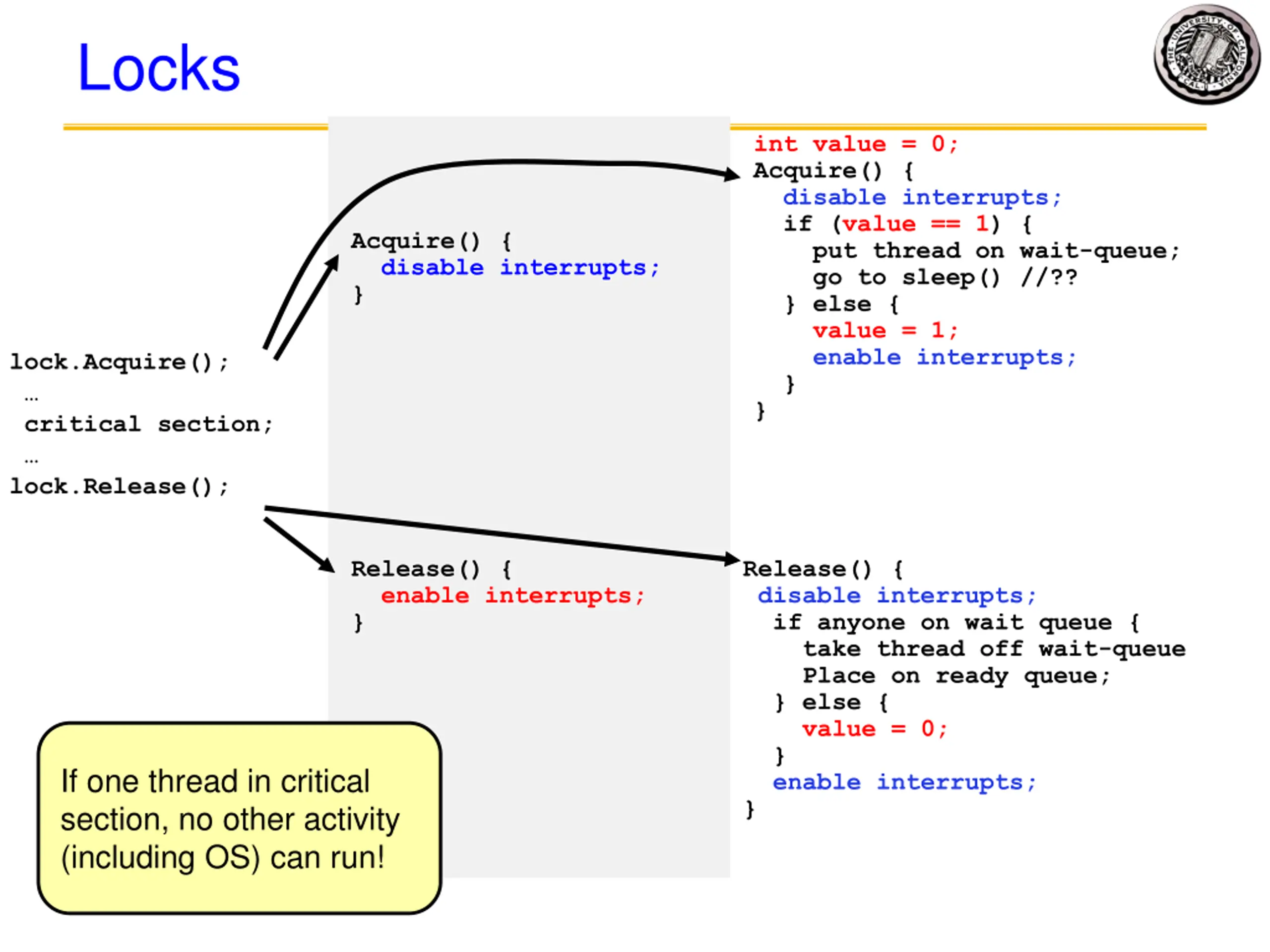 Locks

THE UNIVERSITY OF CALIFORNIA

lock.Acquire();
…
critical section;
…
lock.Release();

Acquire() {
disable interrupts;
}

Release() {
enable interrupts;
}

int value = 0;
Acquire() {
disable interrupts;
if (value == 1) {
put thread on wait-queue;
go to sleep() //??
} else {
value = 1;
enable interrupts;
}
}

Release() {
disable interrupts;
if anyone on wait queue {
take thread off wait-queue
Place on ready queue;
} else {
value = 0;
}
enable interrupts;
}

If one thread in critical section, no other activity (including OS) can run!